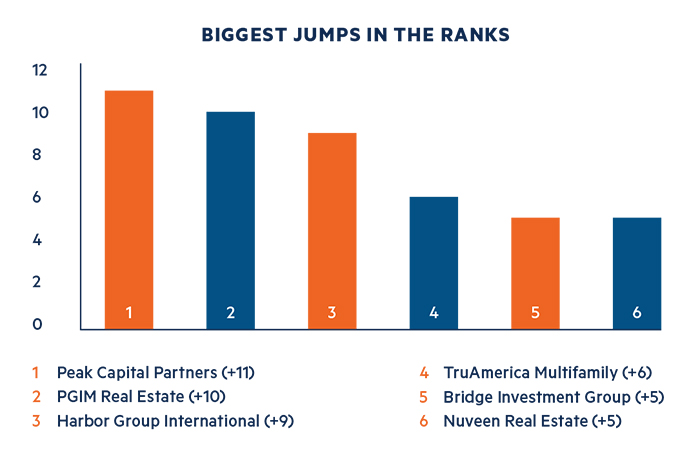 BIGGEST JUMPS IN THE RANKS

12
10
8
6
4
2
0

1 2 3 4 5 6

1 Peak Capital Partners (+11)
2 PGIM Real Estate (+10)
3 Harbor Group International (+9)

4 TruAmerica Multifamily (+6)
5 Bridge Investment Group (+5)
6 Nuveen Real Estate (+5)